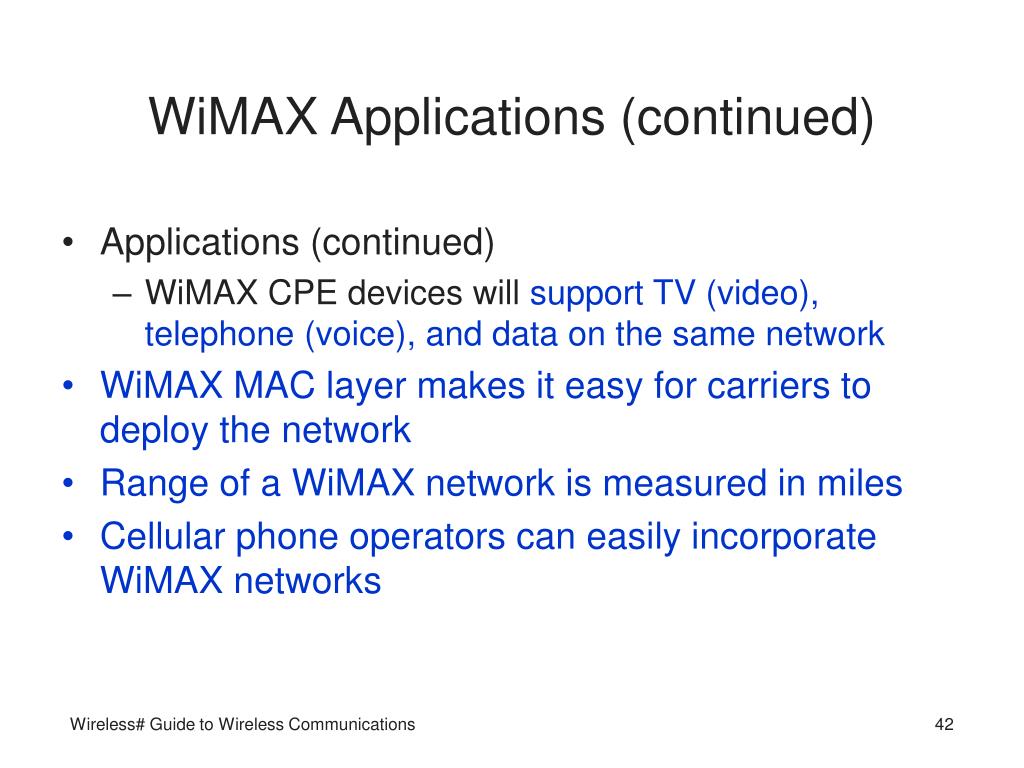 WiMAX Applications (continued)

• Applications (continued)
– WiMAX CPE devices will support TV (video), telephone (voice), and data on the same network
• WiMAX MAC layer makes it easy for carriers to deploy the network
• Range of a WiMAX network is measured in miles
• Cellular phone operators can easily incorporate WiMAX networks

Wireless# Guide to Wireless Communications

42